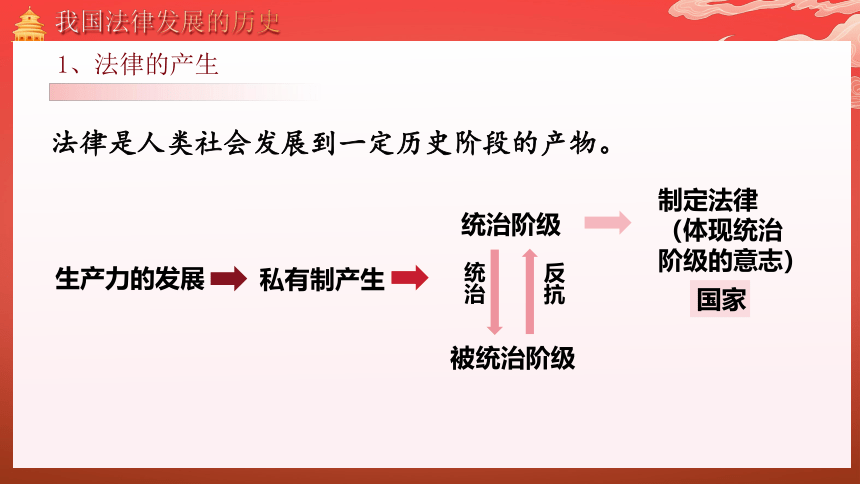 我国法律发展的历史

1、法律的产生

法律是人类社会发展到一定历史阶段的产物。

生产力的发展 私有制产生

统治阶级

统治

反抗

被统治阶级

制定法律（体现统治阶级的意志）

国家